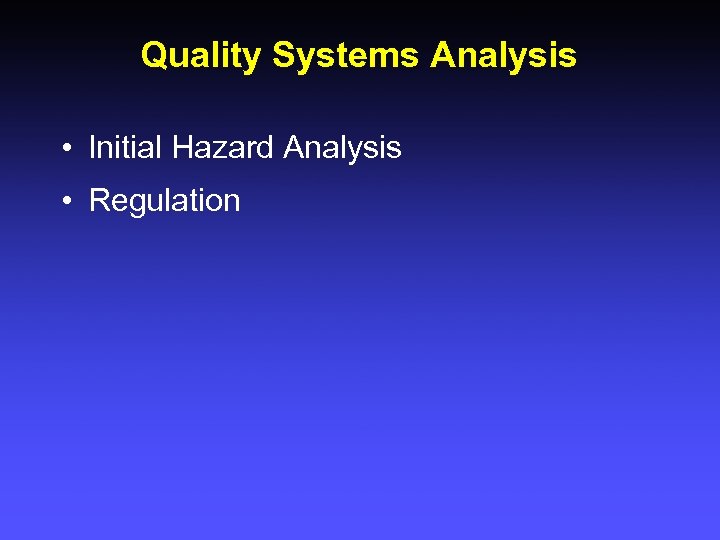 Quality Systems Analysis

• Initial Hazard Analysis
• Regulation